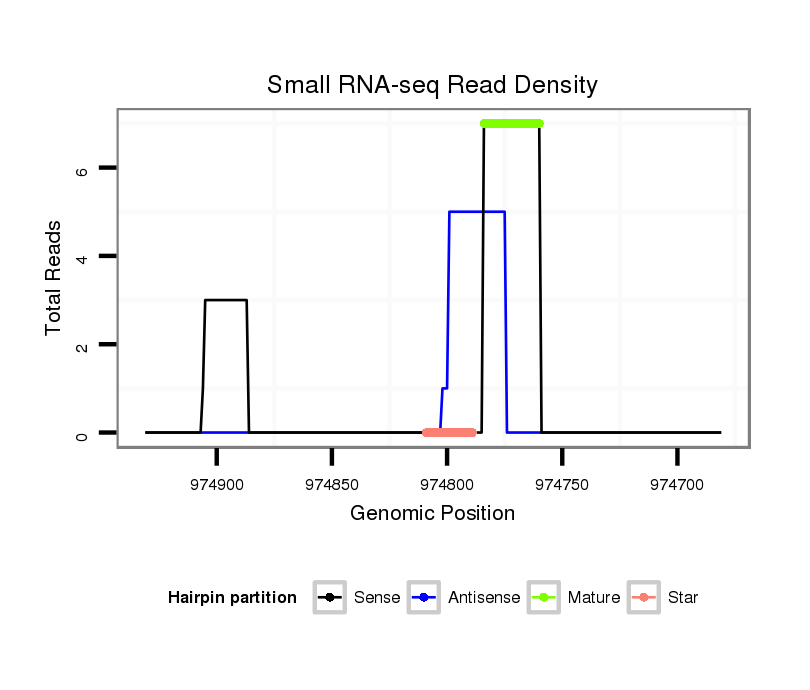 Small RNA-seq Read Density

Total Reads

6
4
2
0

974900
974850
974800
974750
974700

Genomic Position

Hairpin partition
Sense
Antisense
Mature
Star